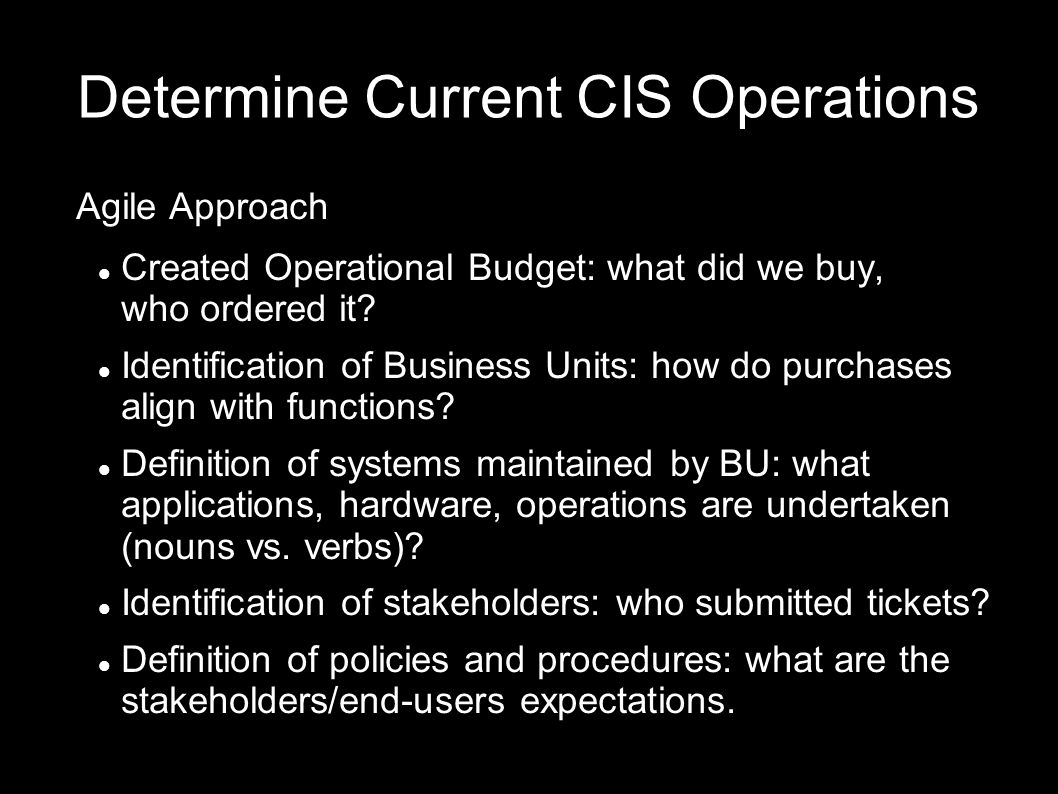 Determine Current CIS Operations

Agile Approach

- Created Operational Budget: what did we buy, who ordered it?
- Identification of Business Units: how do purchases align with functions?
- Definition of systems maintained by BU: what applications, hardware, operations are undertaken (nouns vs. verbs)?
- Identification of stakeholders: who submitted tickets?
- Definition of policies and procedures: what are the stakeholders/end-users expectations.